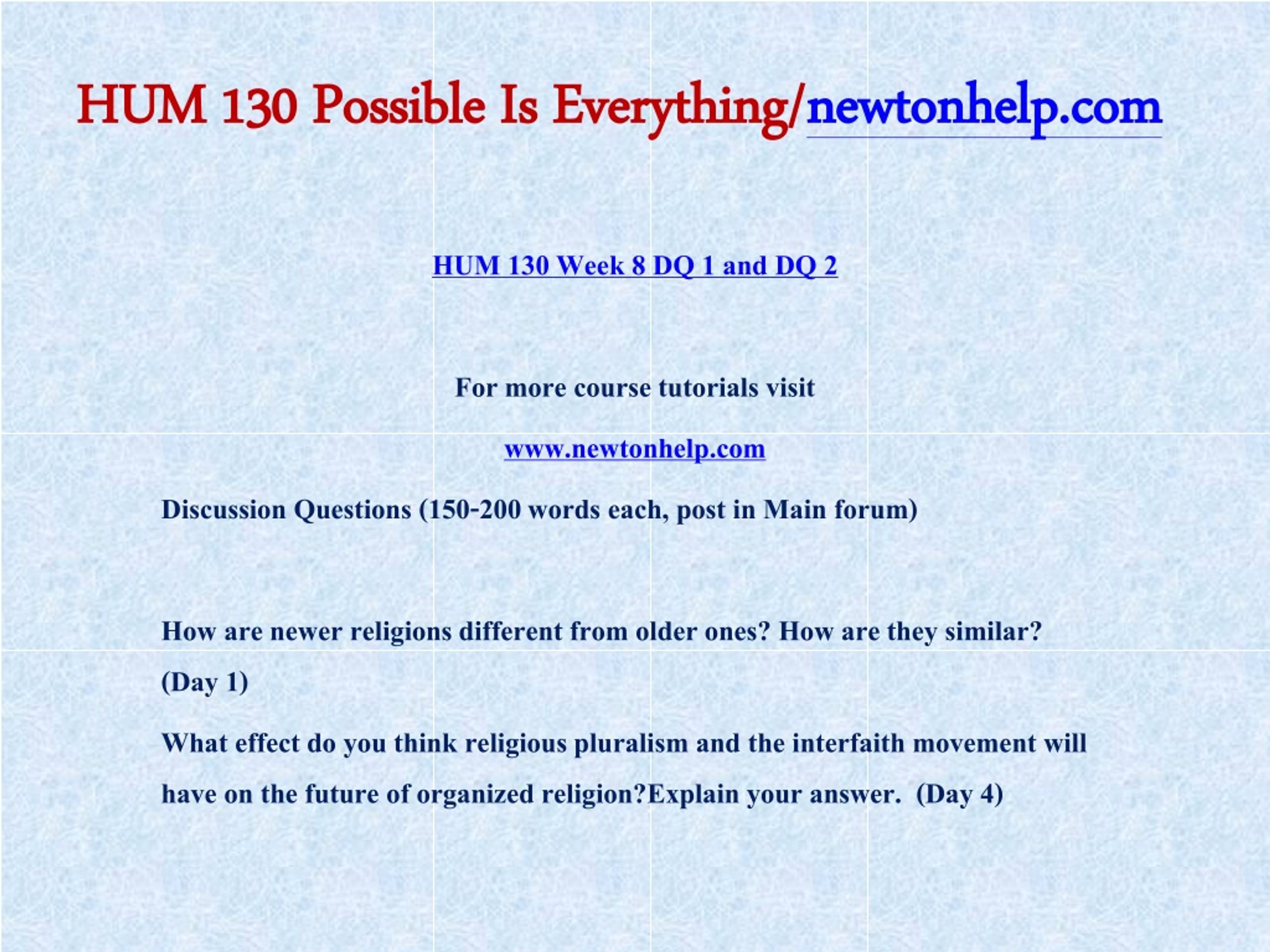 HUM 130 Possible Is Everything/newtonhelp.com

HUM 130 Week 8 DQ 1 and DQ 2

For more course tutorials visit

www.newtonhelp.com

Discussion Questions (150-200 words each, post in Main forum)

How are newer religions different from older ones? How are they similar? (Day 1)

What effect do you think religious pluralism and the interfaith movement will have on the future of organized religion?Explain your answer. (Day 4)